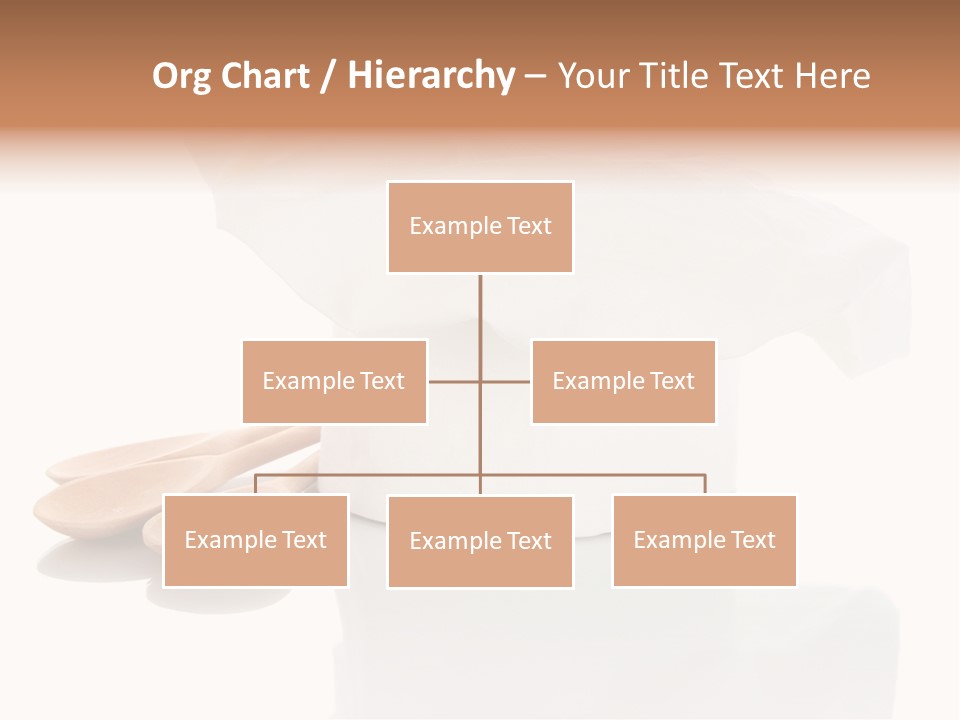 Org Chart / Hierarchy – Your Title Text Here

Example Text

Example Text

Example Text

Example Text

Example Text

Example Text